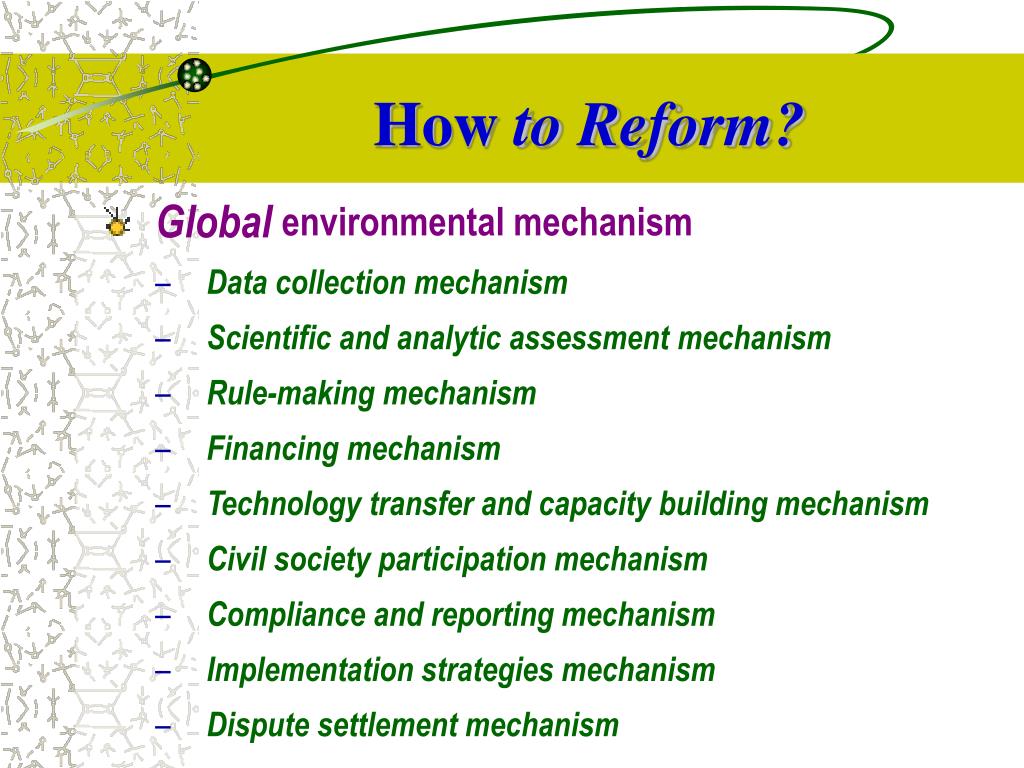 How to Reform?

Global environmental mechanism

– Data collection mechanism
– Scientific and analytic assessment mechanism
– Rule-making mechanism
– Financing mechanism
– Technology transfer and capacity building mechanism
– Civil society participation mechanism
– Compliance and reporting mechanism
– Implementation strategies mechanism
– Dispute settlement mechanism